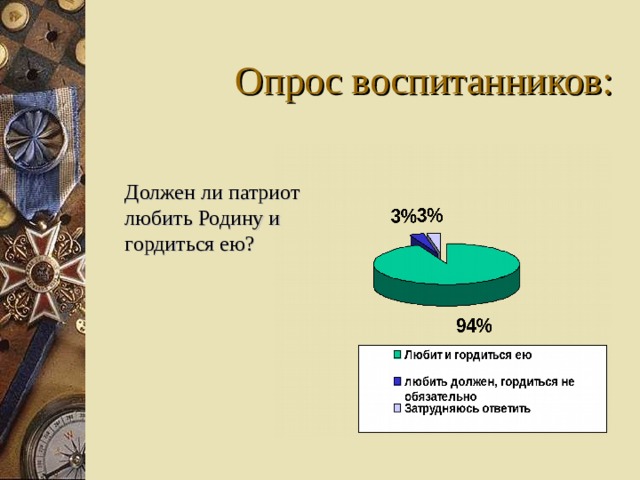 Опрос воспитанников:

Должен ли патриот любить Родину и гордиться ею?

3%3%

94%

Любит и гордиться ею

любить должен, гордиться не обязательно

Затрудняюсь ответить